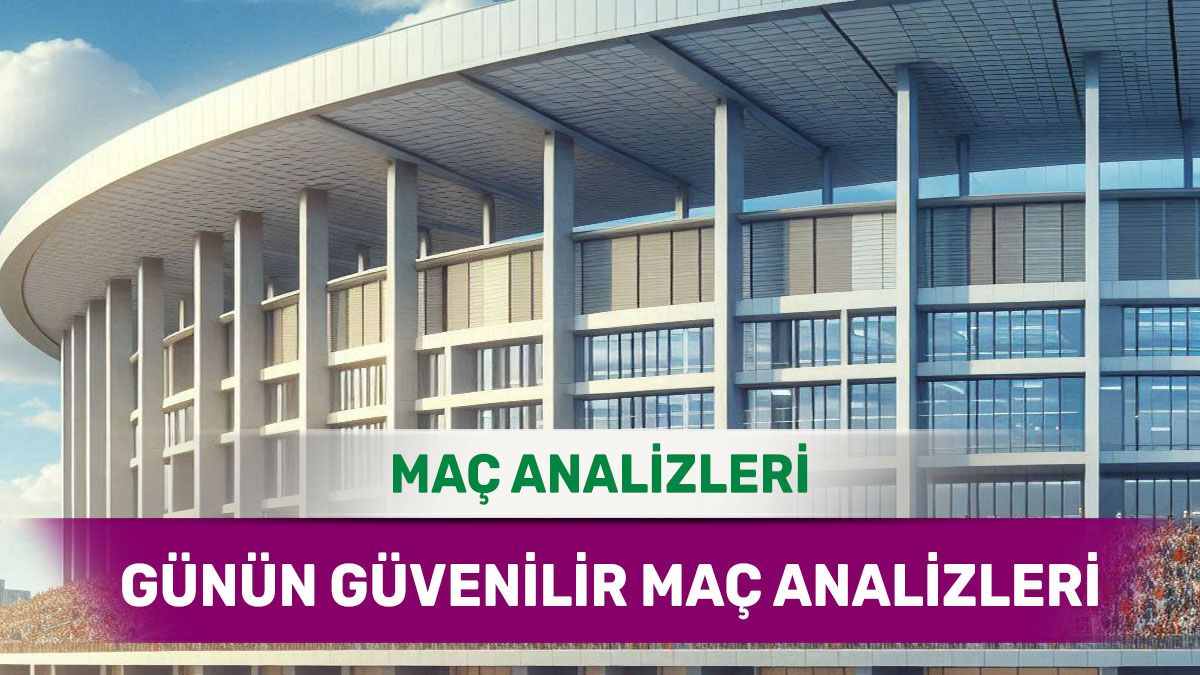 MAÇ ANALİZLERİ

GÜNÜN GÜVENİLİR MAÇ ANALİZLERİ